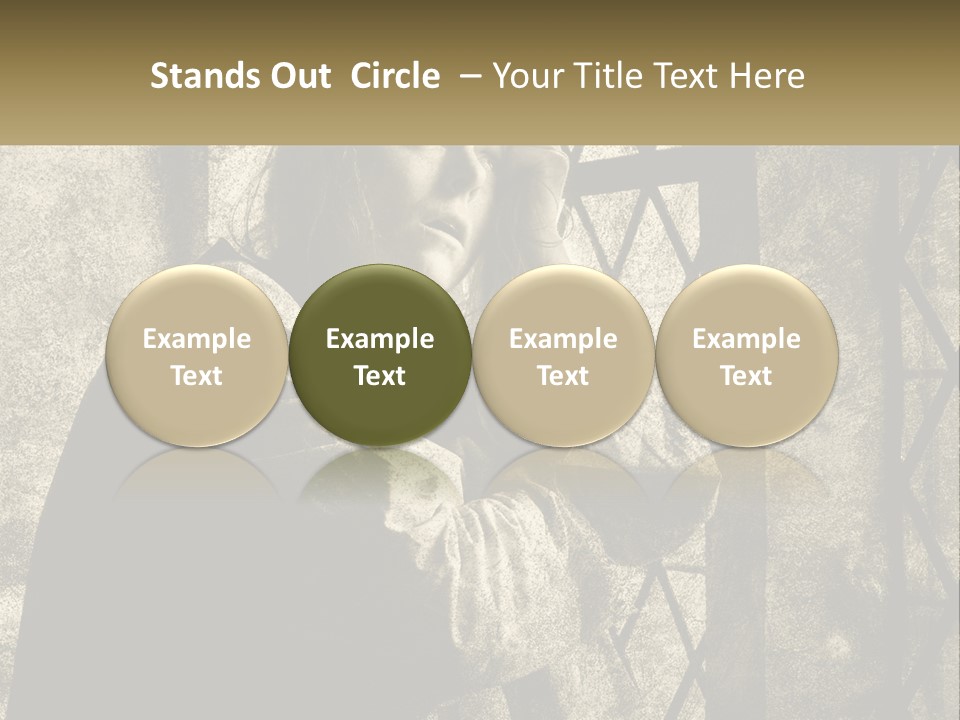 Stands Out Circle – Your Title Text Here

Example Text

Example Text

Example Text

Example Text